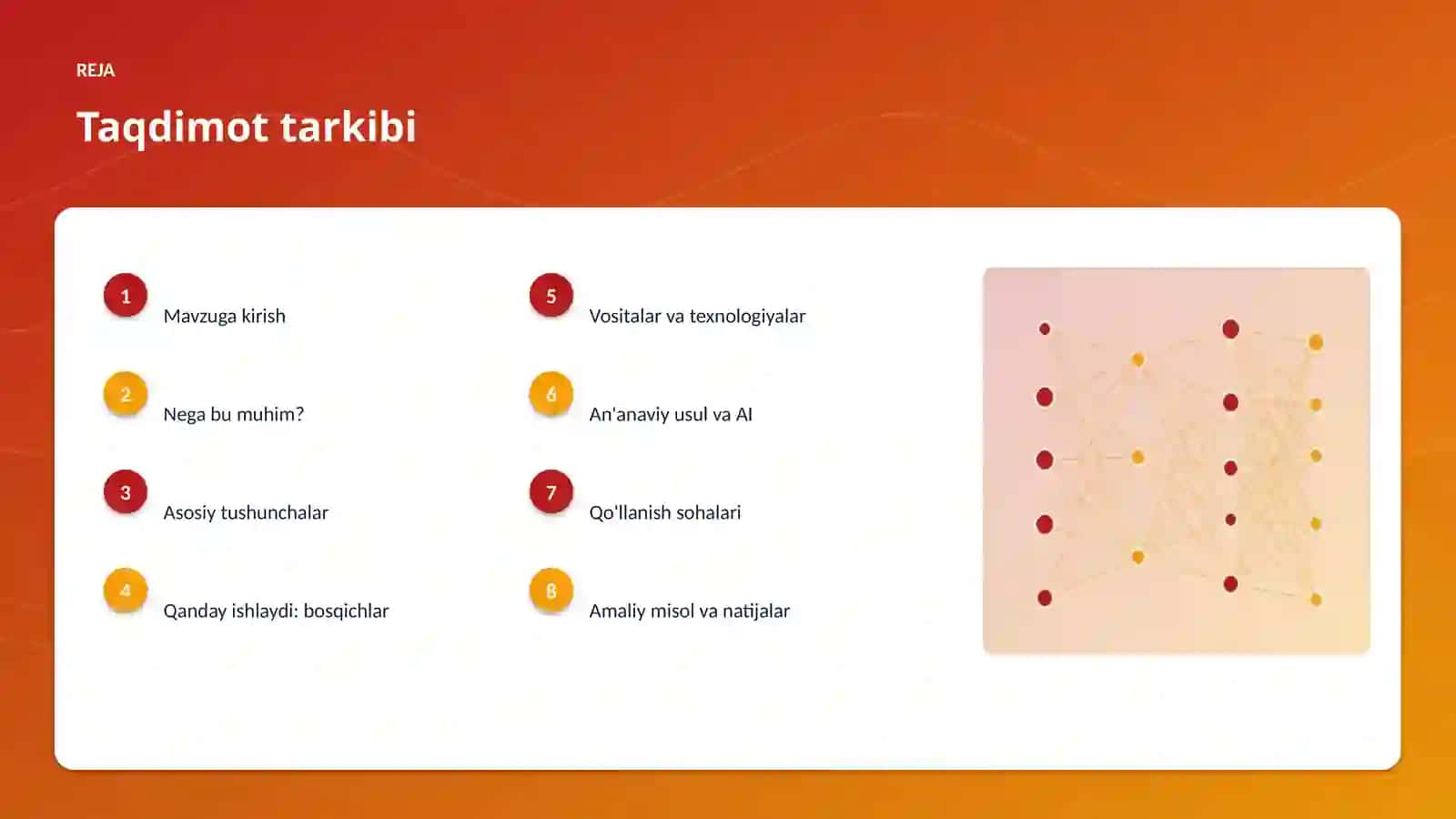 REJA

Taqdimot tarkibi

1 Mavzuga kirish

2 Nega bu muhim?

3 Asosiy tushunchalar

4 Qanday ishlaydi: bosqichlar

5 Vositalar va texnologiyalar

6 An'anaviy usul va AI

7 Qo'llanish sohalari

8 Amaliy misol va natijalar